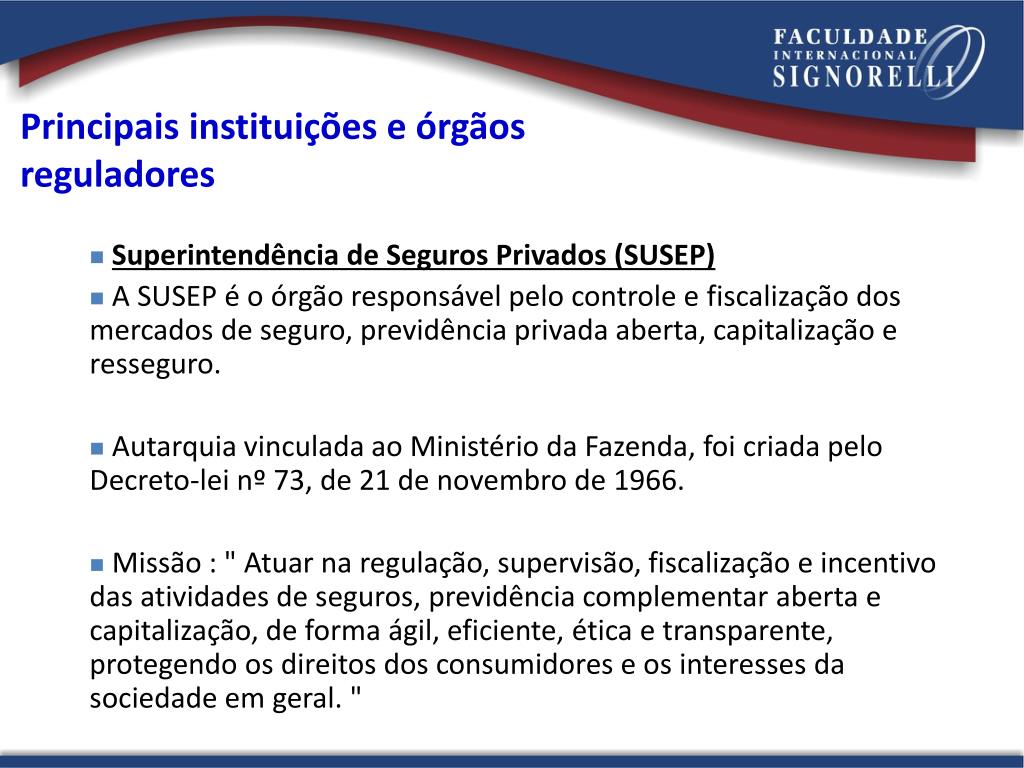 FACULDADE
INTERNACIONAL
SIGNORELLI

Principais instituições e órgãos reguladores

Superintendência de Seguros Privados (SUSEP)

A SUSEP é o órgão responsável pelo controle e fiscalização dos mercados de seguro, previdência privada aberta, capitalização e resseguro.

Autarquia vinculada ao Ministério da Fazenda, foi criada pelo Decreto-lei nº 73, de 21 de novembro de 1966.

Missão : " Atuar na regulação, supervisão, fiscalização e incentivo das atividades de seguros, previdência complementar aberta e capitalização, de forma ágil, eficiente, ética e transparente, protegendo os direitos dos consumidores e os interesses da sociedade em geral. "